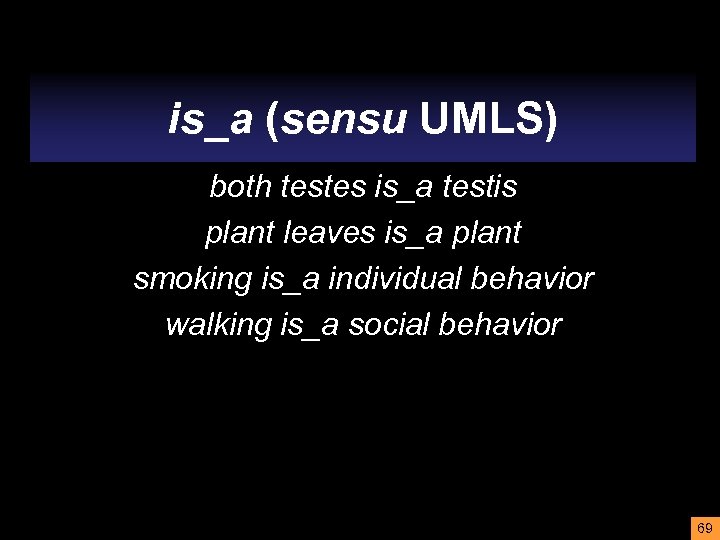 is_a (sensu UMLS)

both testes is_a testis

plant leaves is_a plant

smoking is_a individual behavior

walking is_a social behavior

69